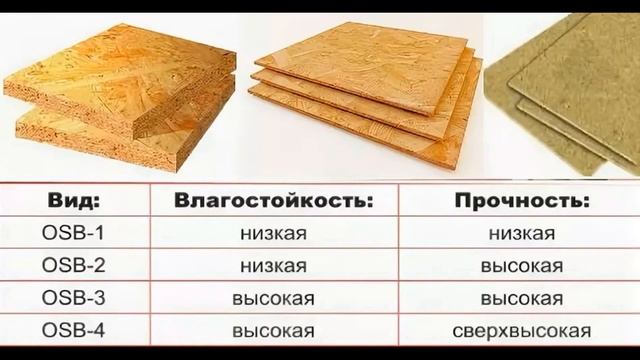 | Вид: | Влагостойкость: | Прочность: |
|---|---|---|
| OSB-1 | низкая | низкая |
| OSB-2 | низкая | высокая |
| OSB-3 | высокая | высокая |
| OSB-4 | высокая | сверхвысокая |